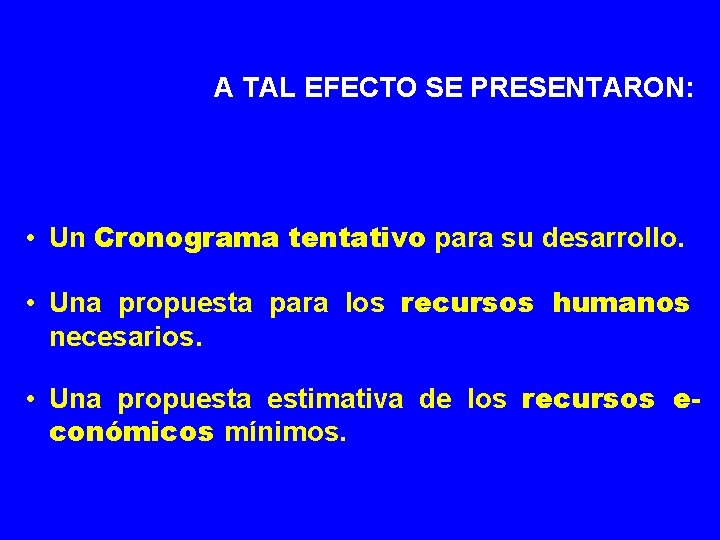 A TAL EFECTO SE PRESENTARON:

• Un Cronograma tentativo para su desarrollo.

• Una propuesta para los recursos humanos necesarios.

• Una propuesta estimativa de los recursos económicos mínimos.